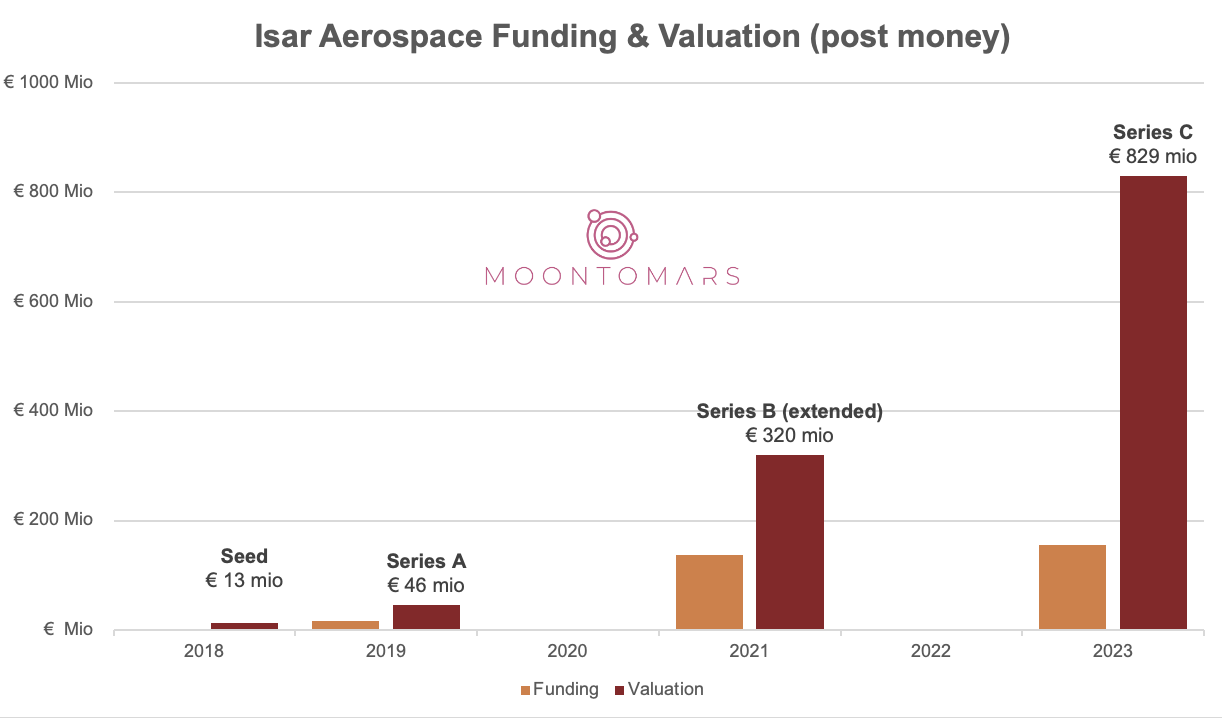 Isar Aerospace Funding & Valuation (post money)

€ 1000 Mio
€ 800 Mio
€ 600 Mio
€ 400 Mio
€ 200 Mio
€ Mio

MOONTOMARS

Seed
€ 13 mio

Series A
€ 46 mio

Series B (extended)
€ 320 mio

Series C
€ 829 mio

2018
2019
2020
2021
2022
2023

Funding
Valuation